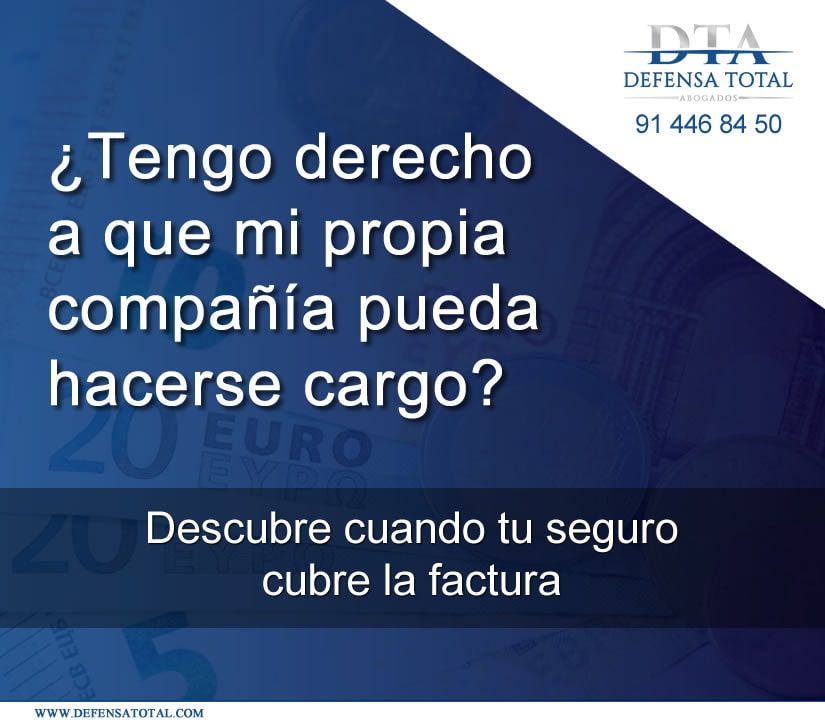 DTA
DEFENSA TOTAL
ABOGADOS
91 446 84 50

¿Tengo derecho a que mi propia compañía pueda hacerse cargo?

Descubre cuando tu seguro cubre la factura

WWW.DEFENSATOTAL.COM